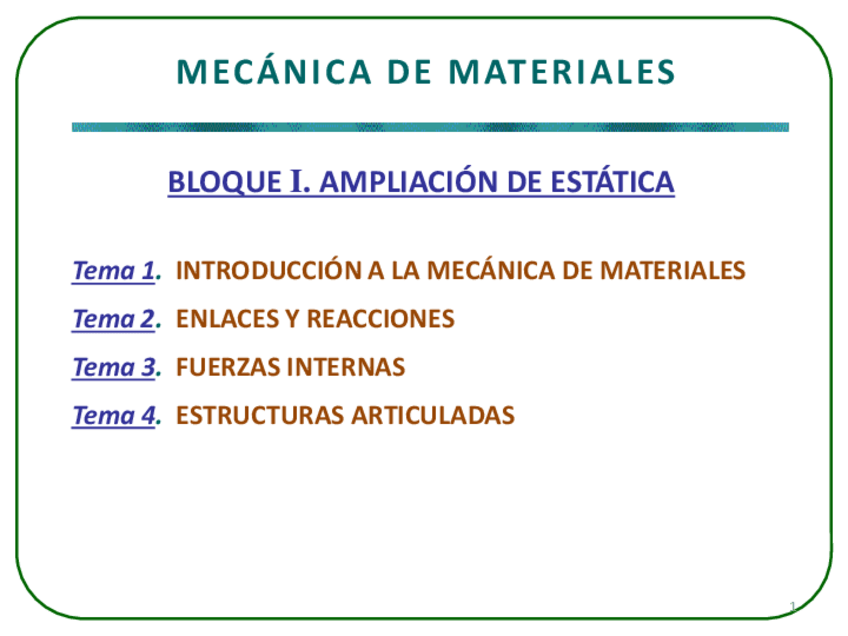 MECÁNICA DE MATERIALES

BLOQUE I. AMPLIACIÓN DE ESTÁTICA

Tema 1. INTRODUCCIÓN A LA MECÁNICA DE MATERIALES

Tema 2. ENLACES Y REACCIONES

Tema 3. FUERZAS INTERNAS

Tema 4. ESTRUCTURAS ARTICULADAS

1